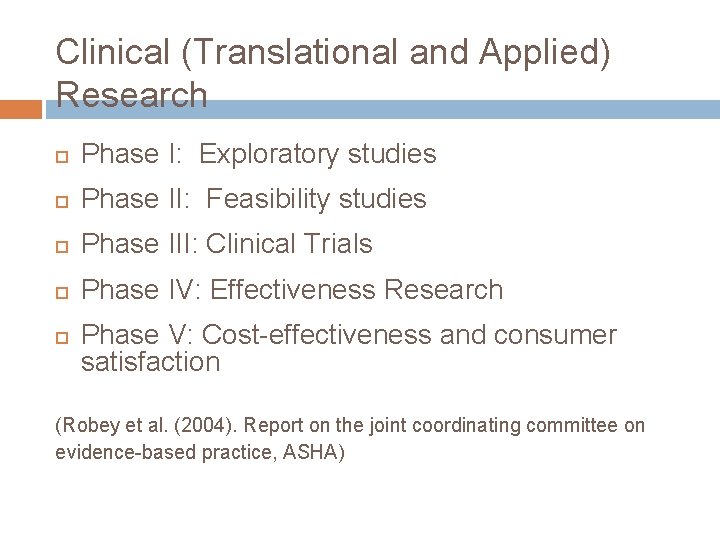 Clinical (Translational and Applied) Research

Phase I: Exploratory studies

Phase II: Feasibility studies

Phase III: Clinical Trials

Phase IV: Effectiveness Research

Phase V: Cost-effectiveness and consumer satisfaction

(Robey et al. (2004). Report on the joint coordinating committee on evidence-based practice, ASHA)